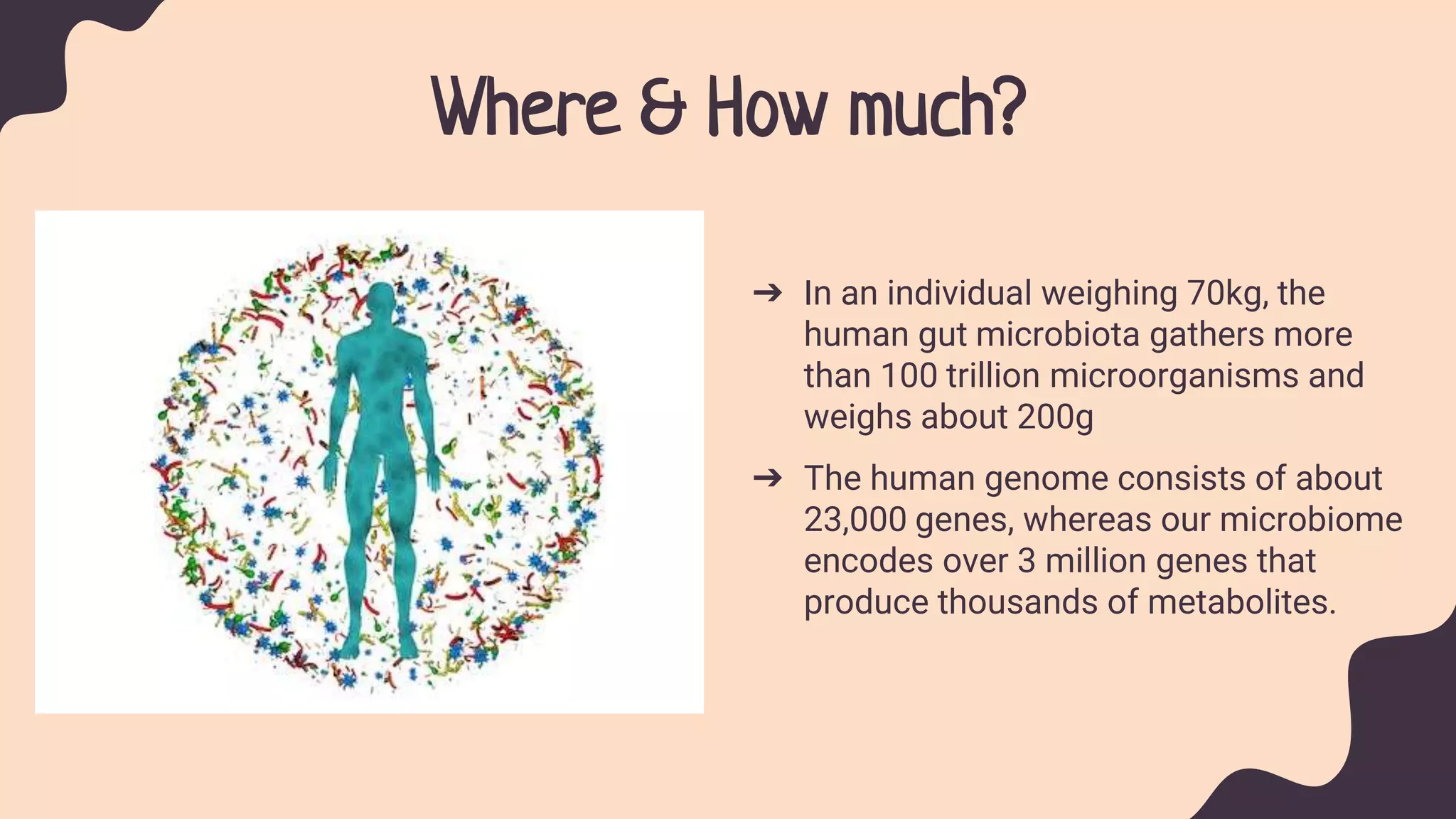 Where & How much?

➔ In an individual weighing 70kg, the human gut microbiota gathers more than 100 trillion microorganisms and weighs about 200g

➔ The human genome consists of about 23,000 genes, whereas our microbiome encodes over 3 million genes that produce thousands of metabolites.